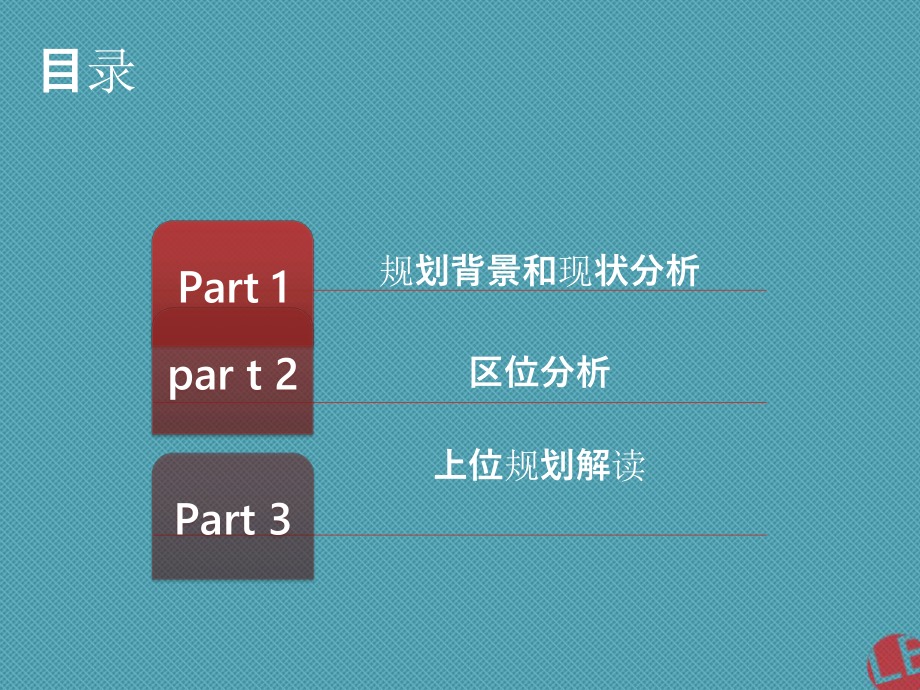 目录

Part 1

规划背景和现状分析

par t 2

区位分析

Part 3

上位规划解读